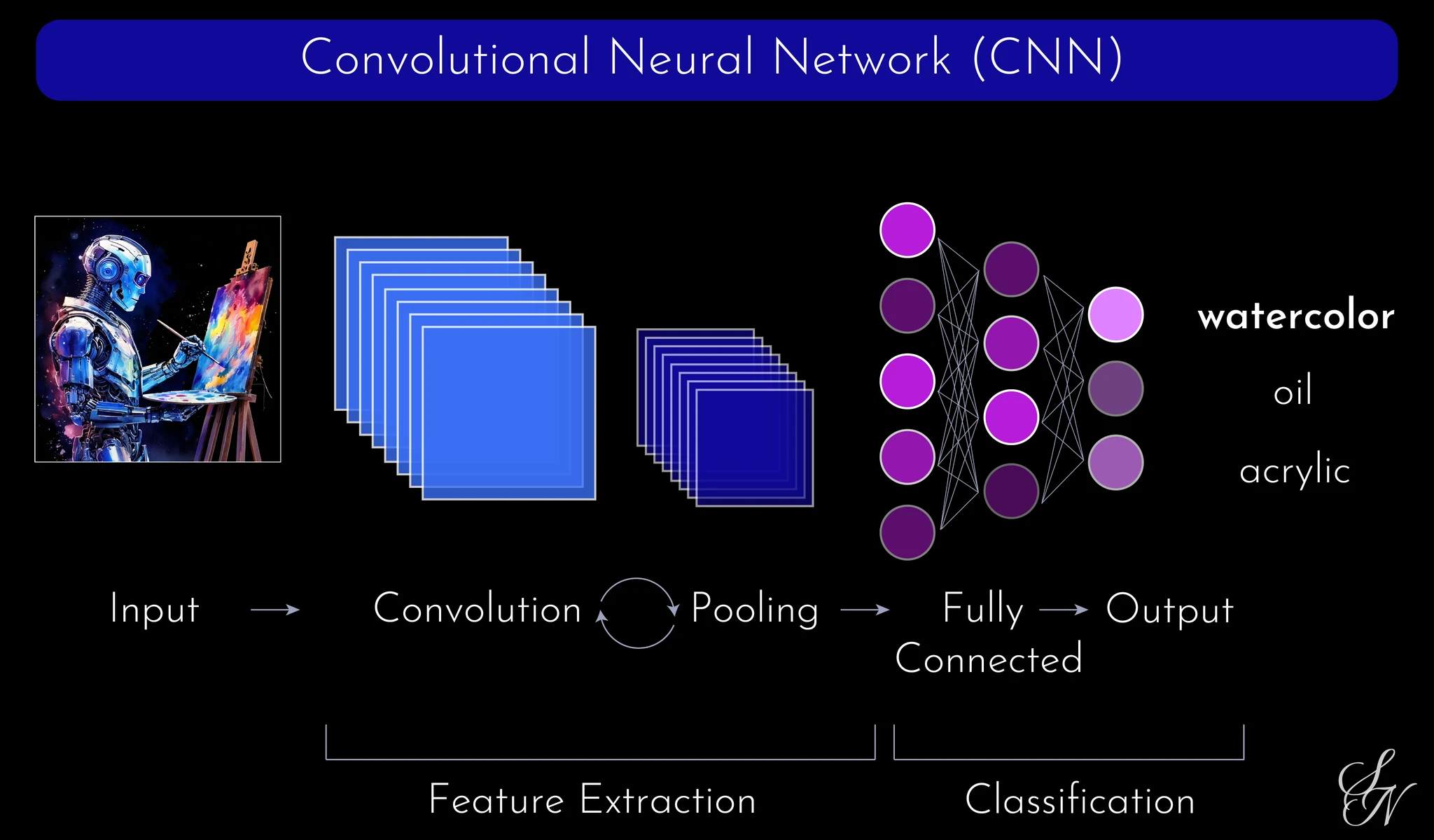 Convolutional Neural Network (CNN)

watercolor
oil
acrylic

Input → Convolution Pooling → Fully Connected → Output

Feature Extraction

Classification

SN